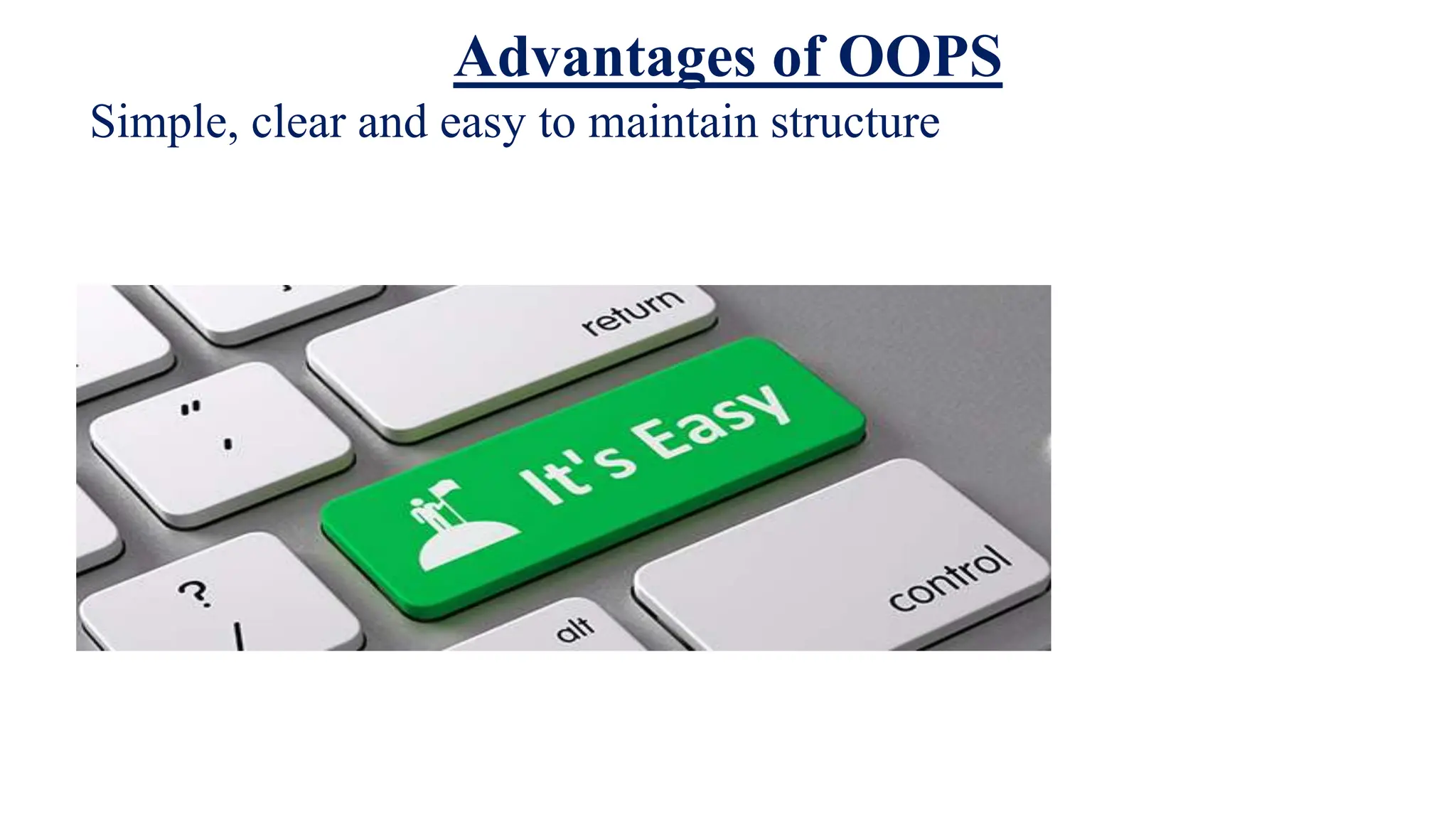 Advantages of OOPS

Simple, clear and easy to maintain structure

return

"
'

It's Easy

?
/

alt

control